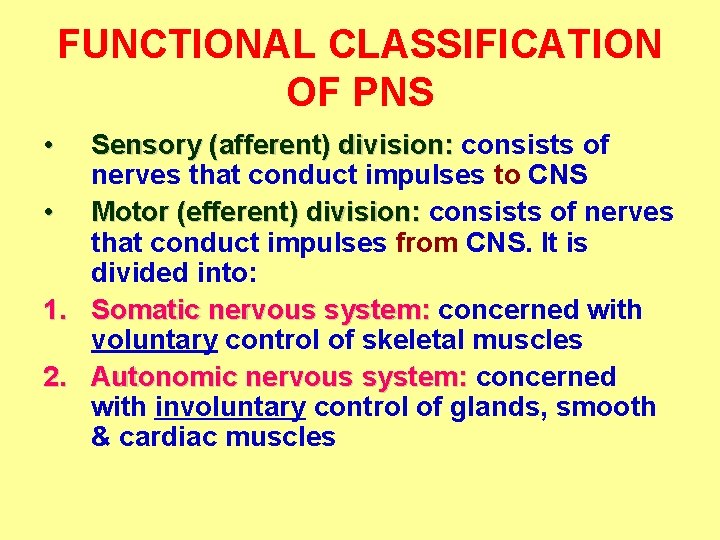 FUNCTIONAL CLASSIFICATION OF PNS

• Sensory (afferent) division: consists of nerves that conduct impulses to CNS

• Motor (efferent) division: consists of nerves that conduct impulses from CNS. It is divided into:

1. Somatic nervous system: concerned with voluntary control of skeletal muscles

2. Autonomic nervous system: concerned with involuntary control of glands, smooth & cardiac muscles